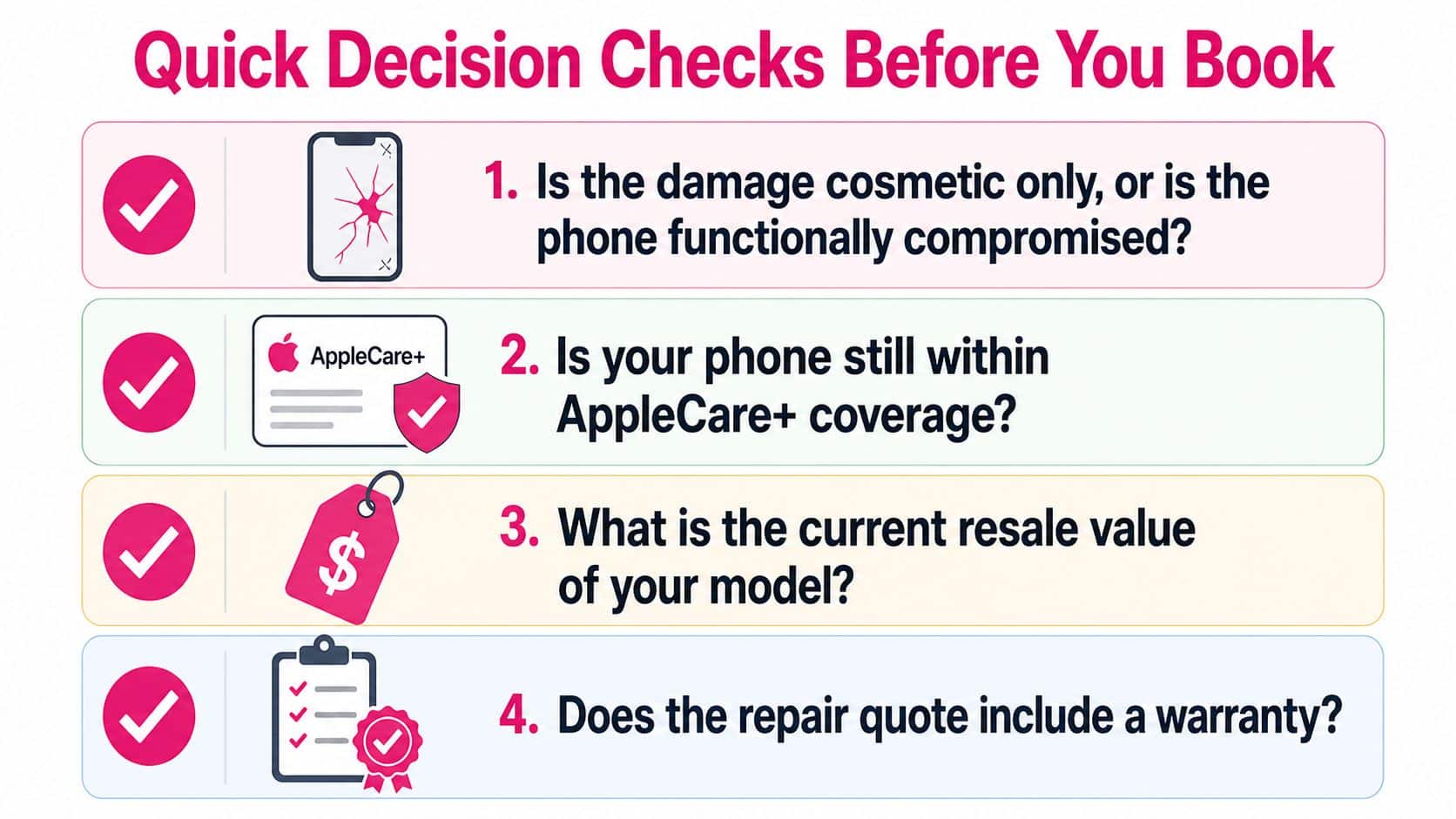 Quick Decision Checks Before You Book

1. Is the damage cosmetic only, or is the phone functionally compromised?

AppleCare+

2. Is your phone still within AppleCare+ coverage?

$

3. What is the current resale value of your model?

4. Does the repair quote include a warranty?